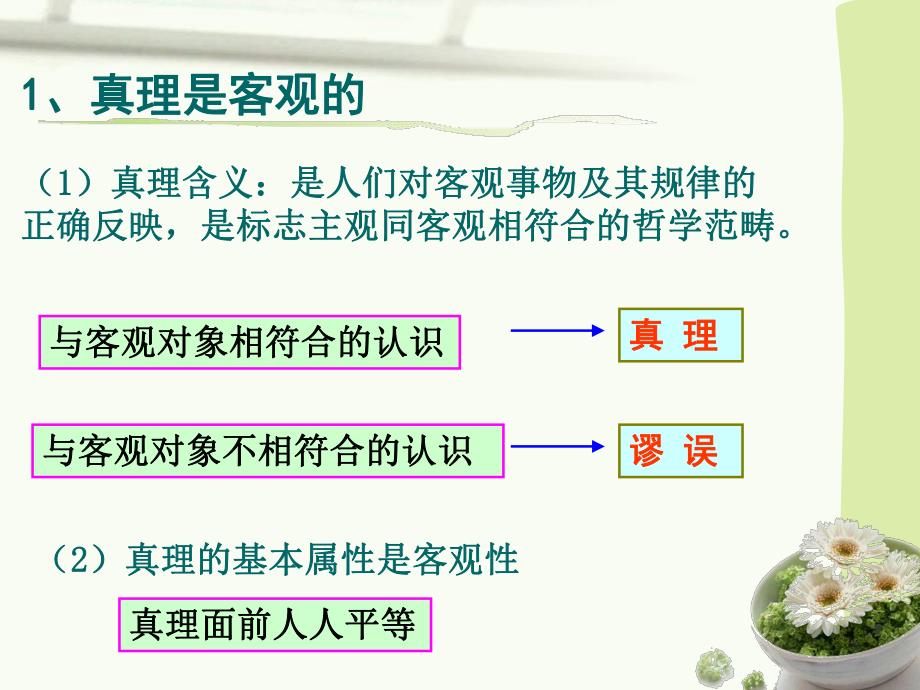 1、真理是客观的

（1）真理含义：是人们对客观事物及其规律的正确反映，是标志主观同客观相符合的哲学范畴。

与客观对象相符合的认识

真 理

与客观对象不相符合的认识

谬 误

（2）真理的基本属性是客观性

真理面前人人平等